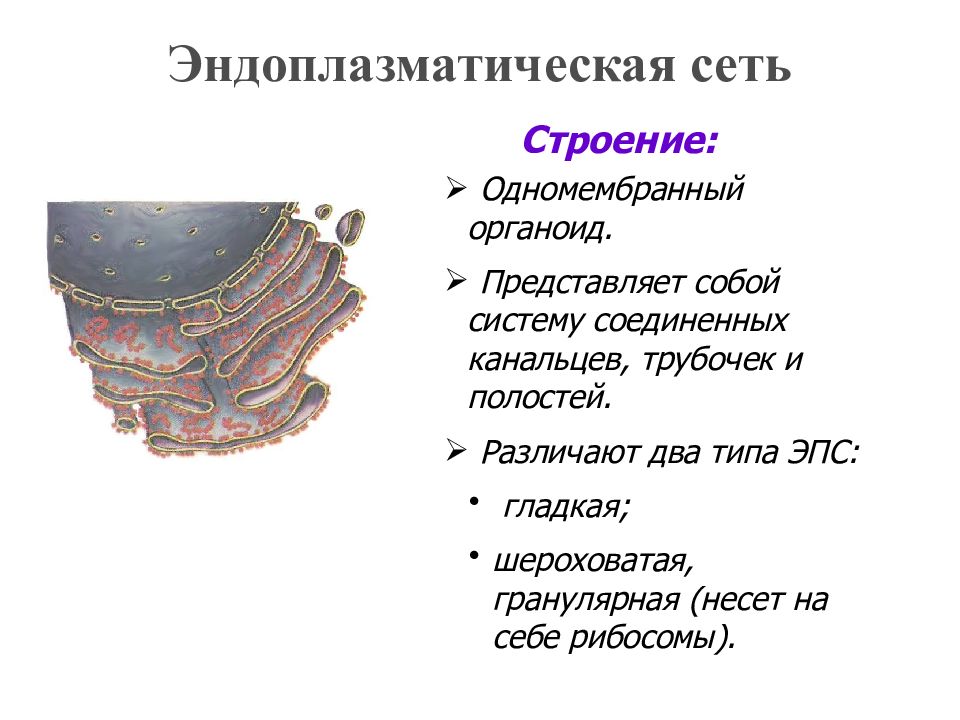 Эндоплазматическая сеть

Строение:

➢ Одномембранный органоид.

➢ Представляет собой систему соединенных канальцев, трубочек и полостей.

➢ Различают два типа ЭПС:

• гладкая;

• шероховатая, гранулярная (несет на себе рибосомы).